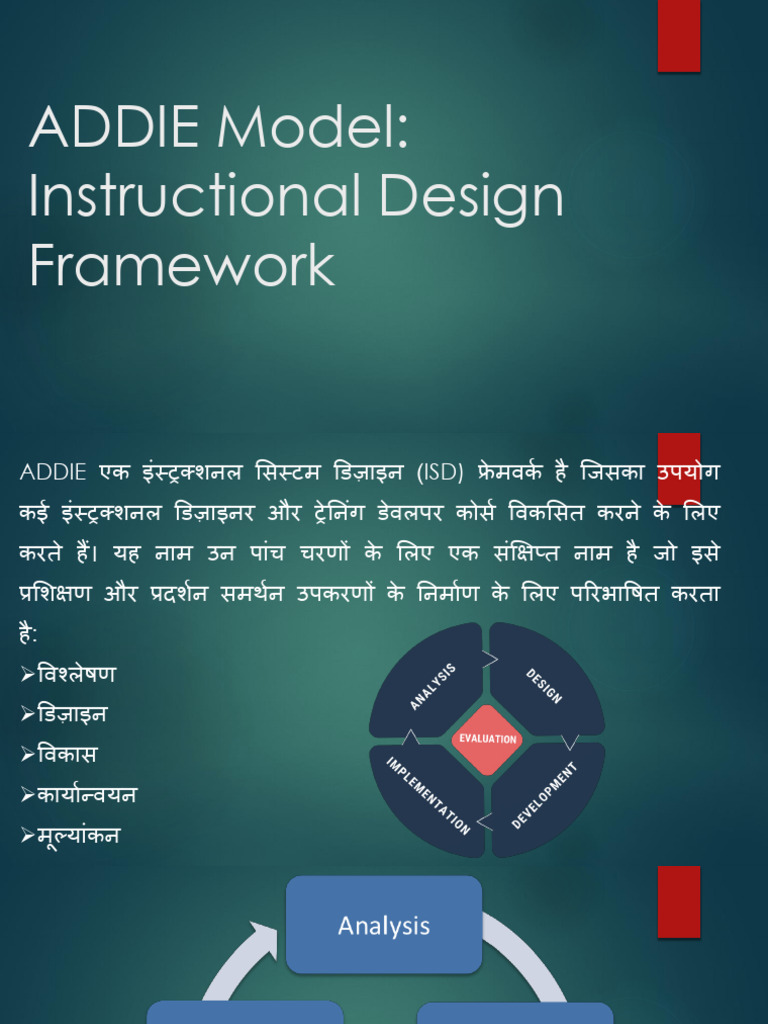 ADDIE Model: Instructional Design Framework

ADDIE एक इंस्ट्रक्शनल सिस्टम डिज़ाइन (ISD) फ्रेमवर्क है जिसका उपयोग कई इंस्ट्रक्शनल डिज़ाइनर और ट्रेनिंग डेवलपर कोर्स विकसित करने के लिए करते हैं। यह नाम उन पांच चरणों के लिए एक संक्षिप्त नाम है जो इसे प्रशिक्षण और प्रदर्शन समर्थन उपकरणों के निर्माण के लिए परिभाषित करता है:
➢विश्लेषण
➢डिज़ाइन
➢विकास
➢कार्यान्वयन
➢मूल्यांकन

ANALYSIS
DESIGN
EVALUATION
IMPLEMENTATION
DEVELOPMENT

Analysis